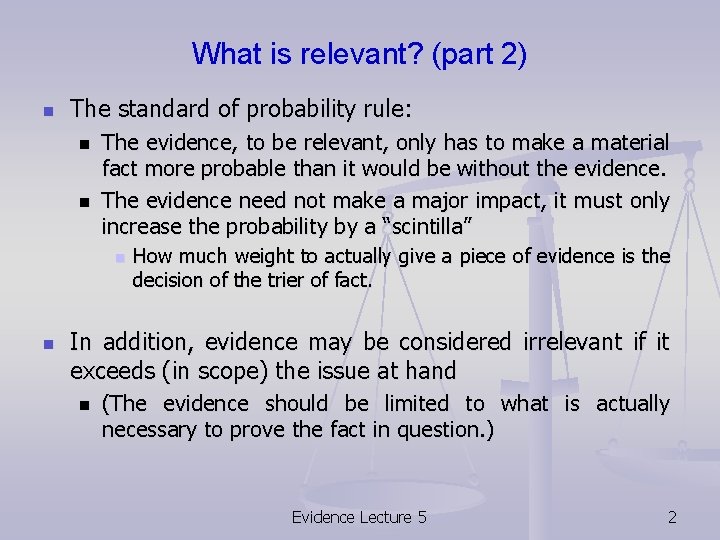 What is relevant? (part 2)

The standard of probability rule:

The evidence, to be relevant, only has to make a material fact more probable than it would be without the evidence.

The evidence need not make a major impact, it must only increase the probability by a "scintilla"

How much weight to actually give a piece of evidence is the decision of the trier of fact.

In addition, evidence may be considered irrelevant if it exceeds (in scope) the issue at hand

(The evidence should be limited to what is actually necessary to prove the fact in question.)

Evidence Lecture 5

2